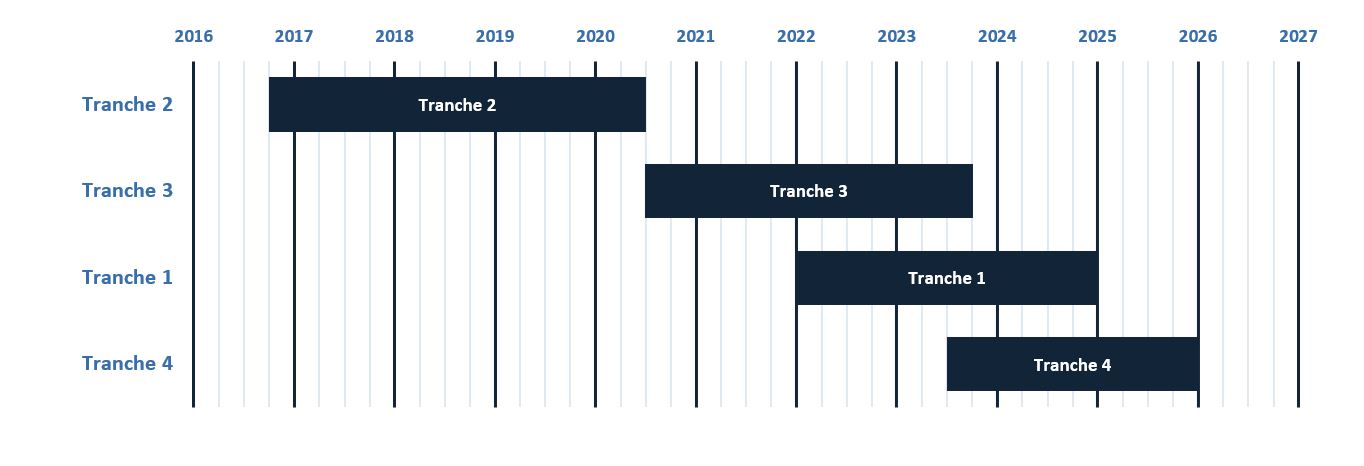 2016 2017 2018 2019 2020 2021 2022 2023 2024 2025 2026 2027

Tranche 2
Tranche 2

Tranche 3
Tranche 3

Tranche 1
Tranche 1

Tranche 4
Tranche 4